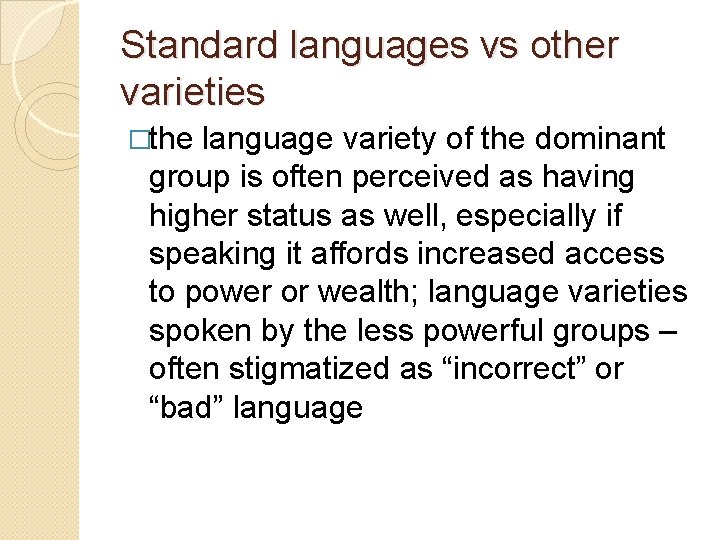 Standard languages vs other varieties

□the language variety of the dominant group is often perceived as having higher status as well, especially if speaking it affords increased access to power or wealth; language varieties spoken by the less powerful groups – often stigmatized as “incorrect” or “bad” language